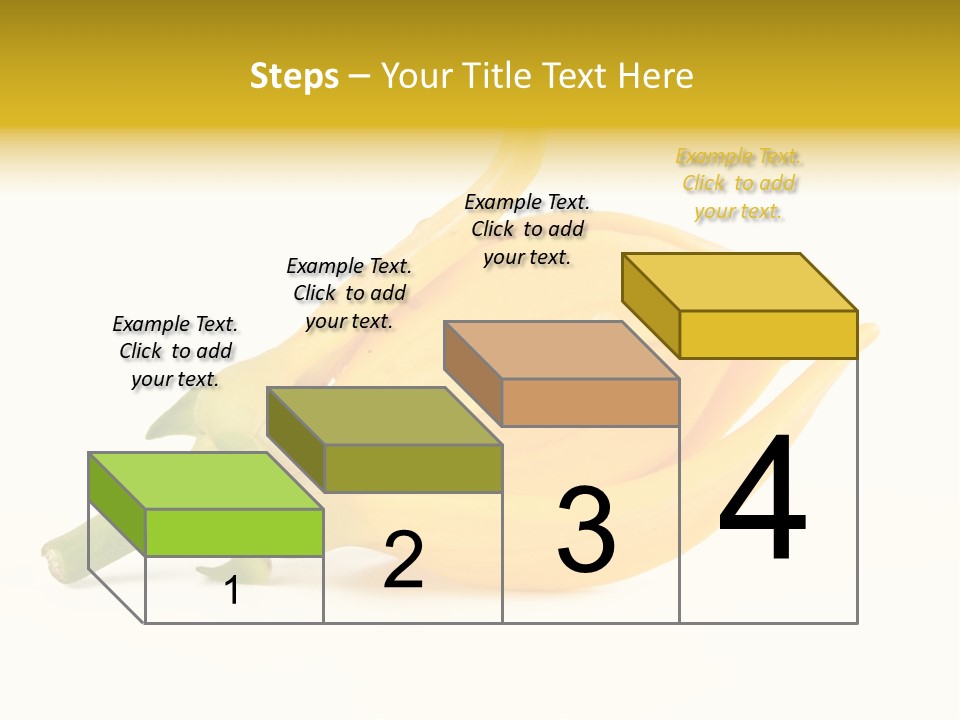 Steps – Your Title Text Here

Example Text. Click to add your text.

Example Text. Click to add your text.

Example Text. Click to add your text.

Example Text. Click to add your text.

1

2

3

4